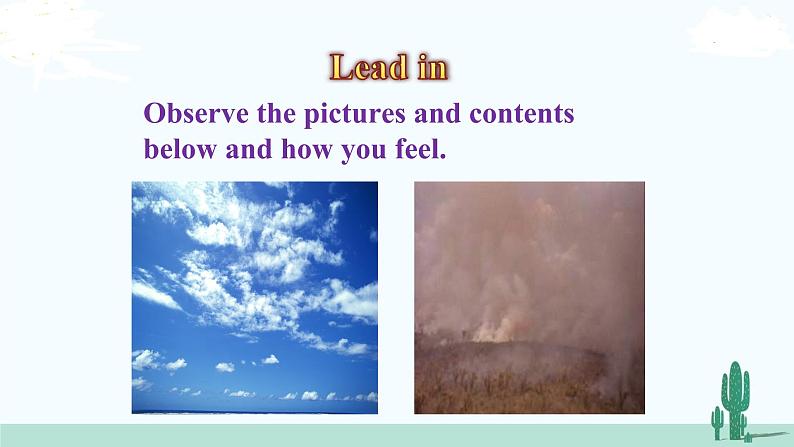 Lead in

Observe the pictures and contents below and how you feel.